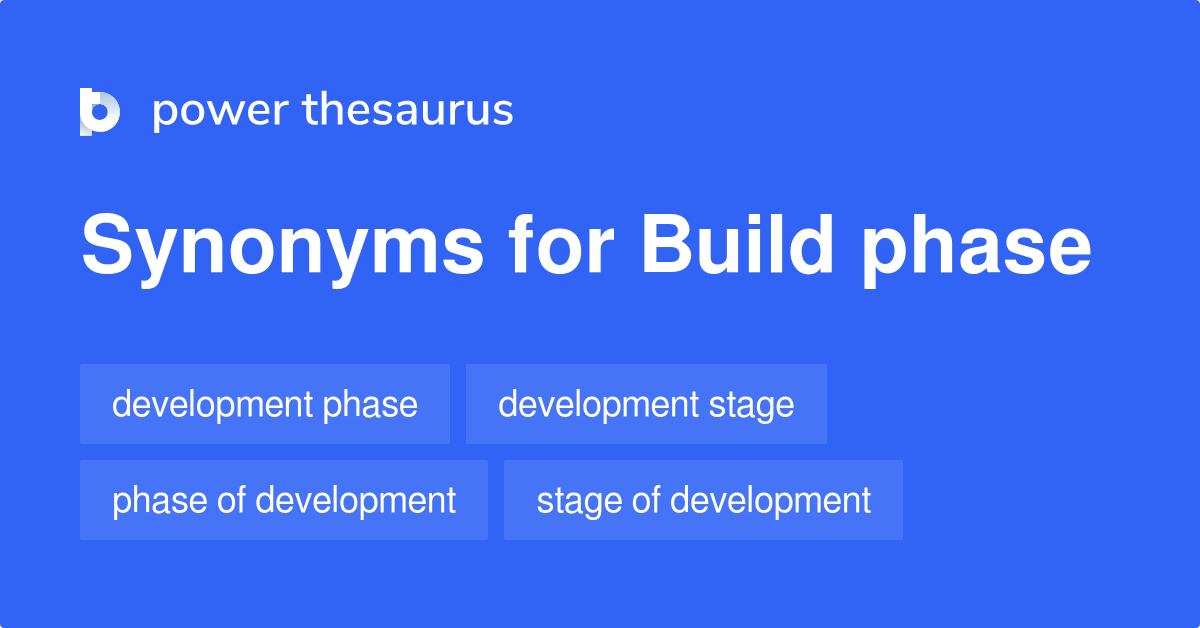 power thesaurus

Synonyms for Build phase

development phase

development stage

phase of development

stage of development